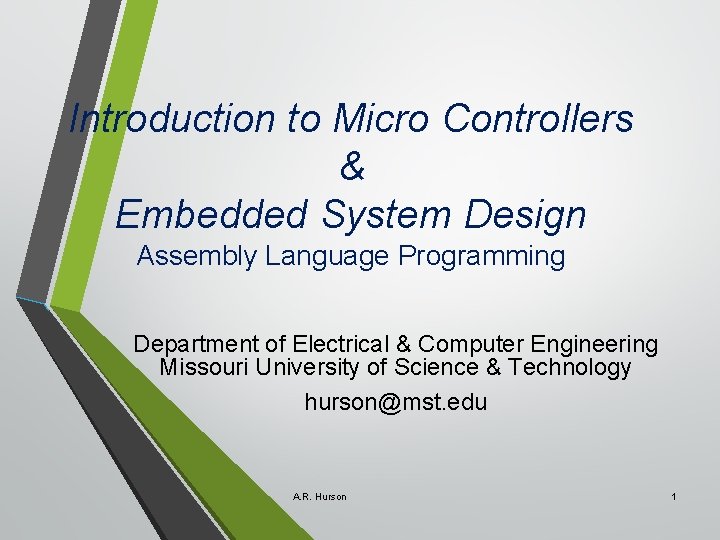 Introduction to Micro Controllers
&
Embedded System Design
Assembly Language Programming

Department of Electrical & Computer Engineering
Missouri University of Science & Technology
hurson@mst.edu

A.R. Hurson

1